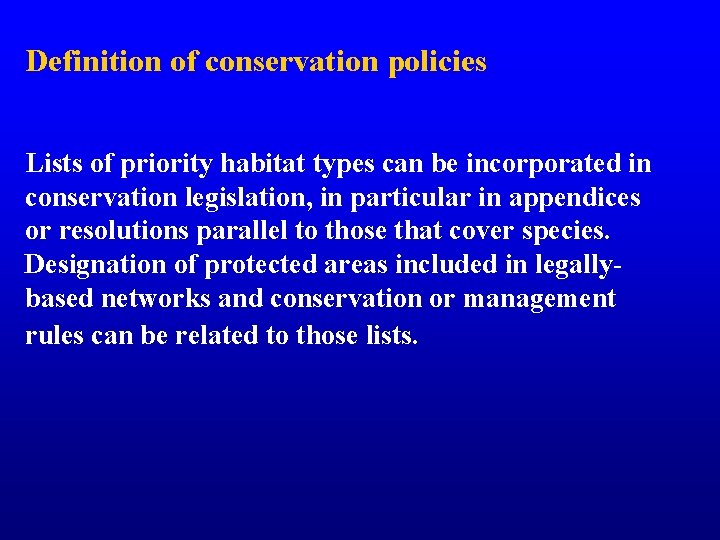 Definition of conservation policies

Lists of priority habitat types can be incorporated in conservation legislation, in particular in appendices or resolutions parallel to those that cover species. Designation of protected areas included in legally-based networks and conservation or management rules can be related to those lists.